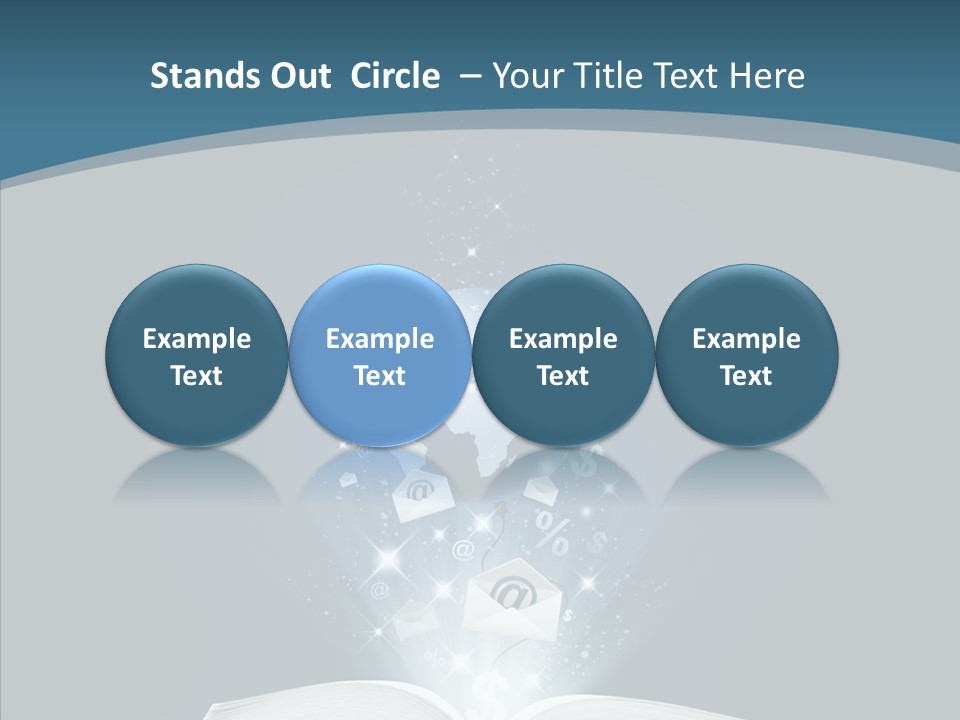 Stands Out Circle – Your Title Text Here

Example Text

Example Text

Example Text

Example Text